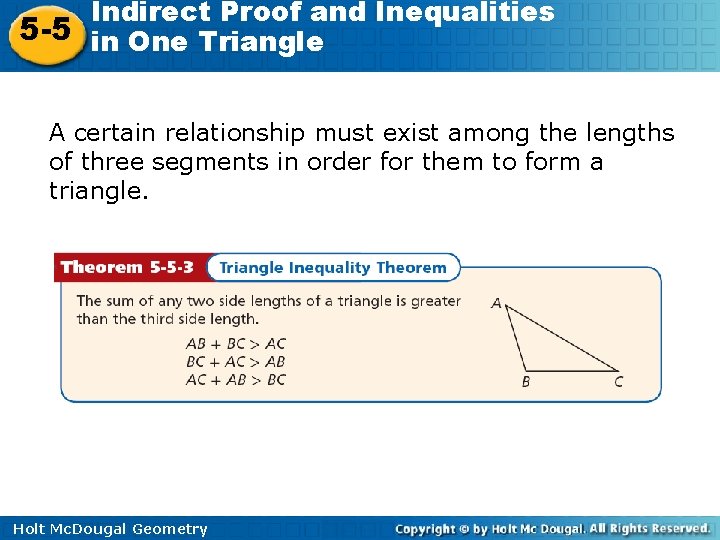 5-5 Indirect Proof and Inequalities in One Triangle

A certain relationship must exist among the lengths of three segments in order for them to form a triangle.

Theorem 5-5-3 Triangle Inequality Theorem

The sum of any two side lengths of a triangle is greater than the third side length.

$AB + BC > AC$
$BC + AC > AB$
$AC + AB > BC$

A
B
C

Holt McDougal Geometry

Copyright © by Holt Mc Dougal. All Rights Reserved.